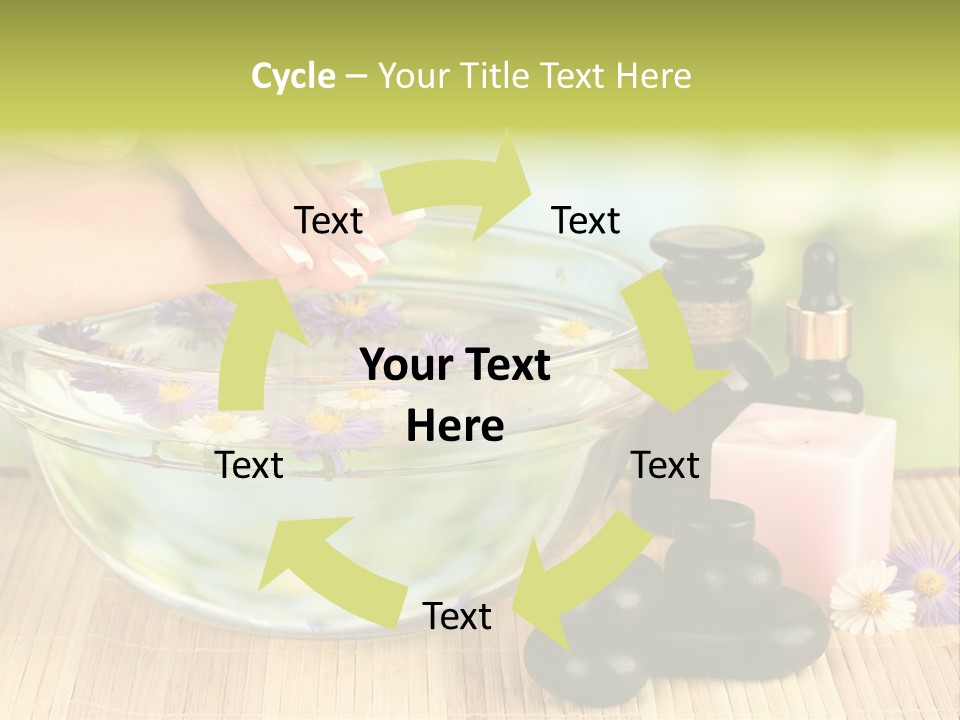 Cycle – Your Title Text Here

Text

Text

Your Text Here

Text

Text

Text